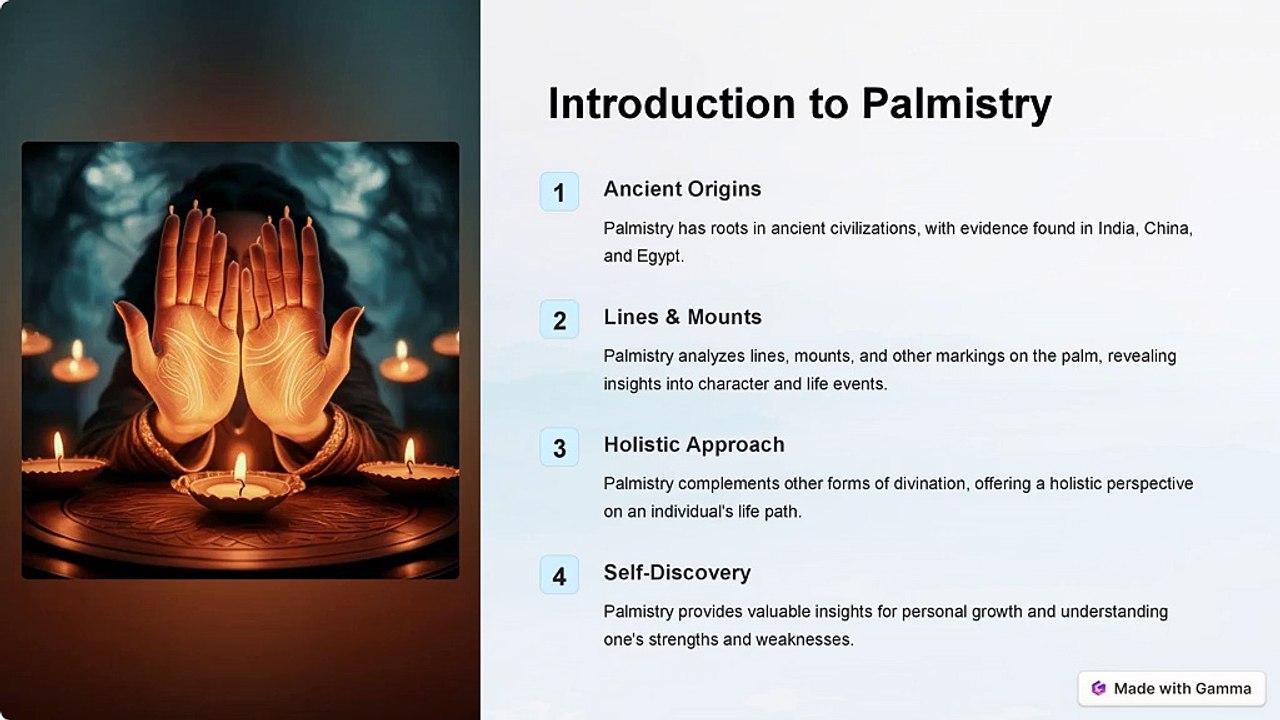 Introduction to Palmistry

1

Ancient Origins

Palmistry has roots in ancient civilizations, with evidence found in India, China, and Egypt.

2

Lines & Mounts

Palmistry analyzes lines, mounts, and other markings on the palm, revealing insights into character and life events.

3

Holistic Approach

Palmistry complements other forms of divination, offering a holistic perspective on an individual's life path.

4

Self-Discovery

Palmistry provides valuable insights for personal growth and understanding one's strengths and weaknesses.

Made with Gamma